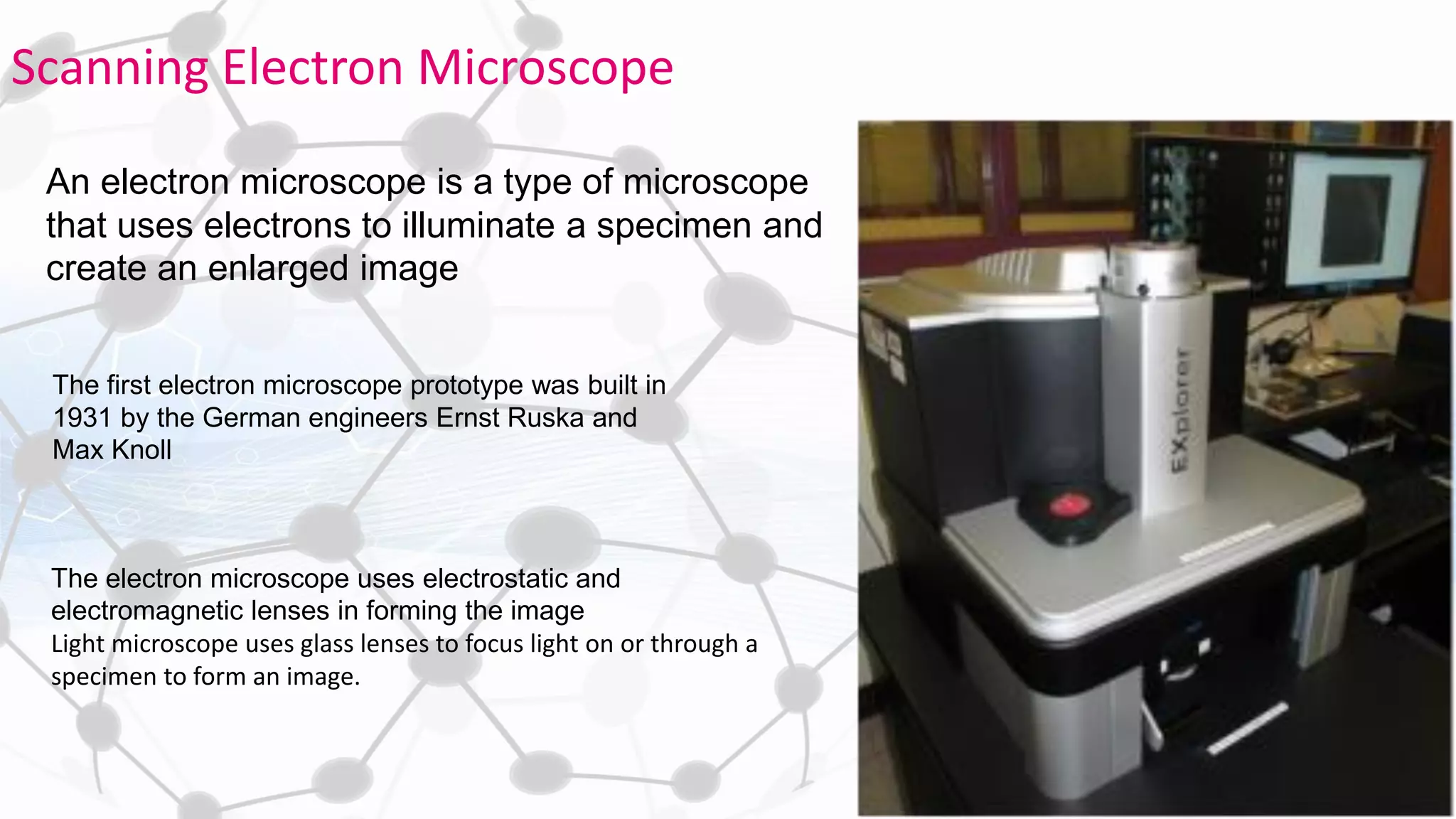 Scanning Electron Microscope

An electron microscope is a type of microscope that uses electrons to illuminate a specimen and create an enlarged image

The first electron microscope prototype was built in 1931 by the German engineers Ernst Ruska and Max Knoll

The electron microscope uses electrostatic and electromagnetic lenses in forming the image
Light microscope uses glass lenses to focus light on or through a specimen to form an image.

EXplorer